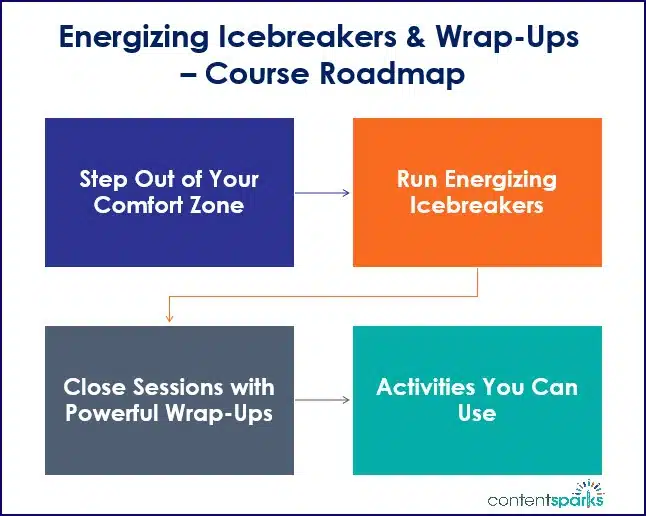 Energizing Icebreakers & Wrap-Ups – Course Roadmap

Step Out of Your Comfort Zone

Run Energizing Icebreakers

Close Sessions with Powerful Wrap-Ups

Activities You Can Use

contentsparks